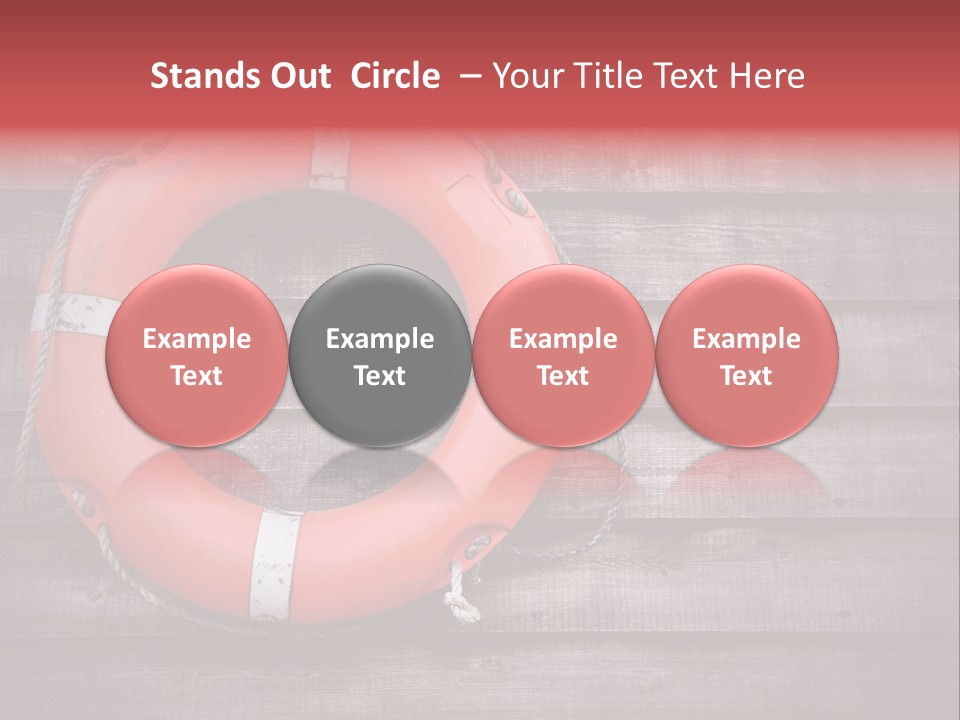 Stands Out Circle – Your Title Text Here

Example Text

Example Text

Example Text

Example Text